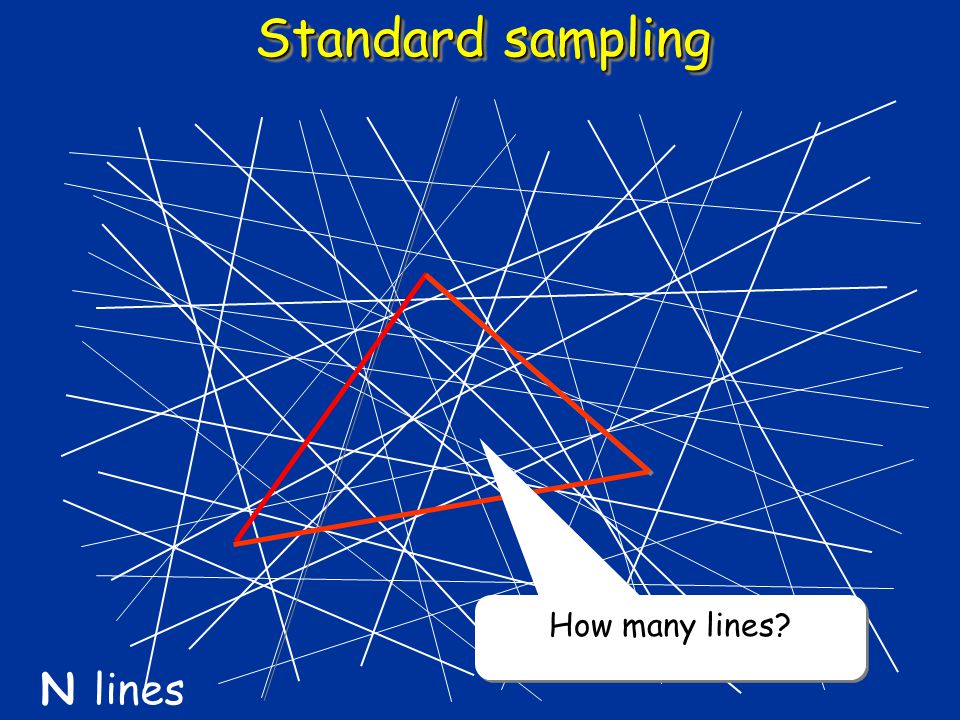 Standard sampling

How many lines?

N lines